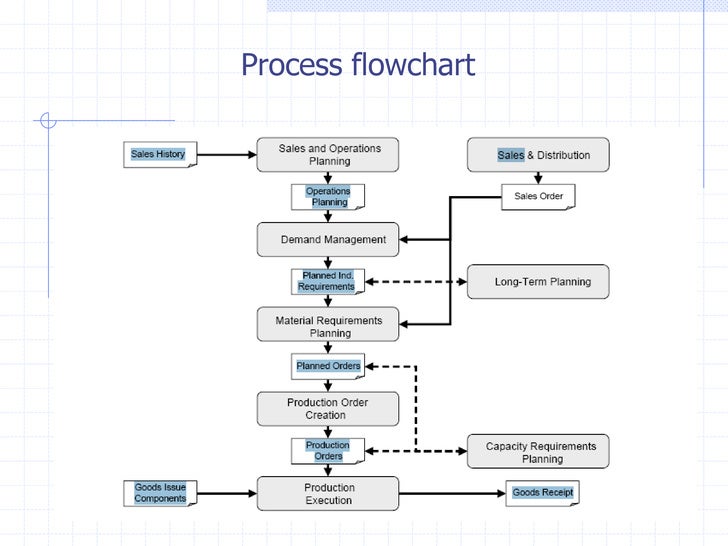 Process flowchart

Sales History

Sales and Operations Planning

Sales & Distribution

Operations Planning

Sales Order

Demand Management

Planned Ind. Requirements

Long-Term Planning

Material Requirements Planning

Planned Orders

Production Order Creation

Production Orders

Capacity Requirements Planning

Goods Issue Components

Production Execution

Goods Receipt